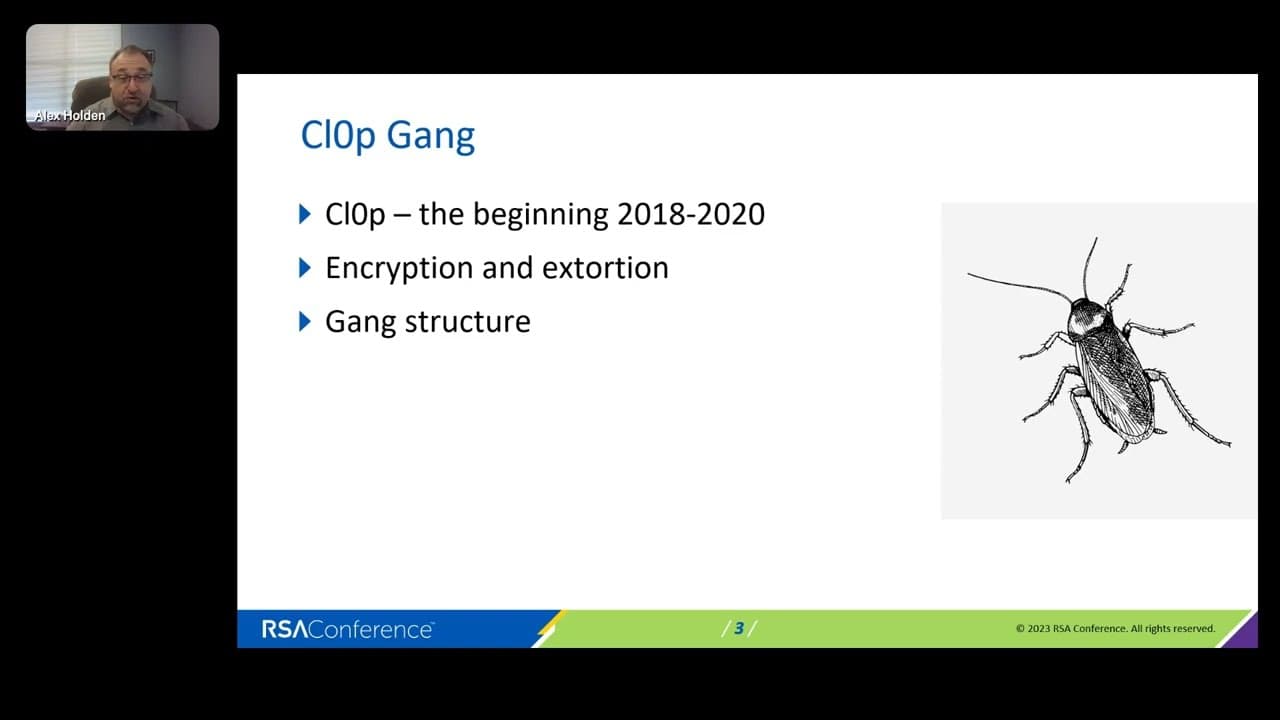 Alex Holden

Cl0p Gang

Cl0p – the beginning 2018-2020

Encryption and extortion

Gang structure

RSAConference™

/ 3 /

© 2023 RSA Conference. All rights reserved.